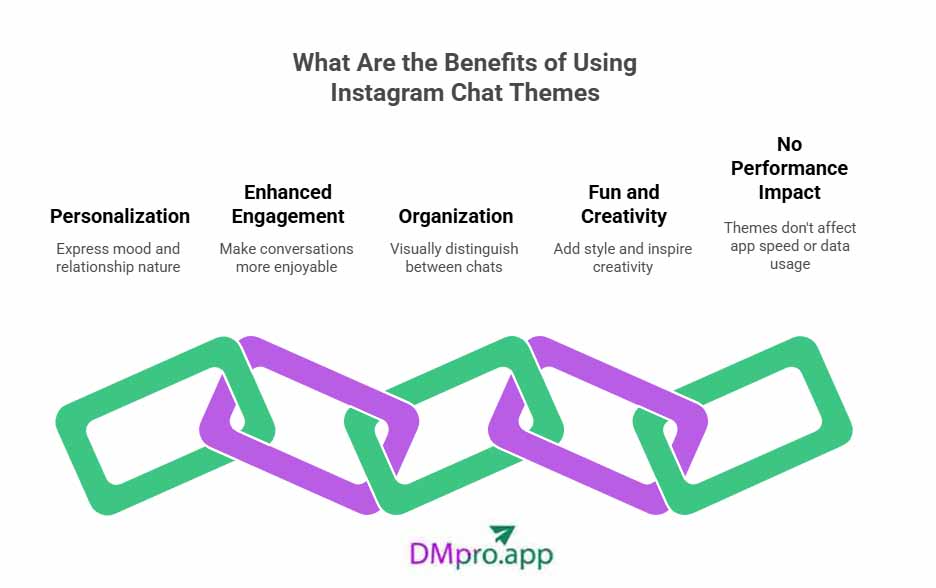 What Are the Benefits of Using Instagram Chat Themes

Personalization

Express mood and relationship nature

Enhanced Engagement

Make conversations more enjoyable

Organization

Visually distinguish between chats

Fun and Creativity

Add style and inspire creativity

No Performance Impact

Themes don't affect app speed or data usage

DMpro.app